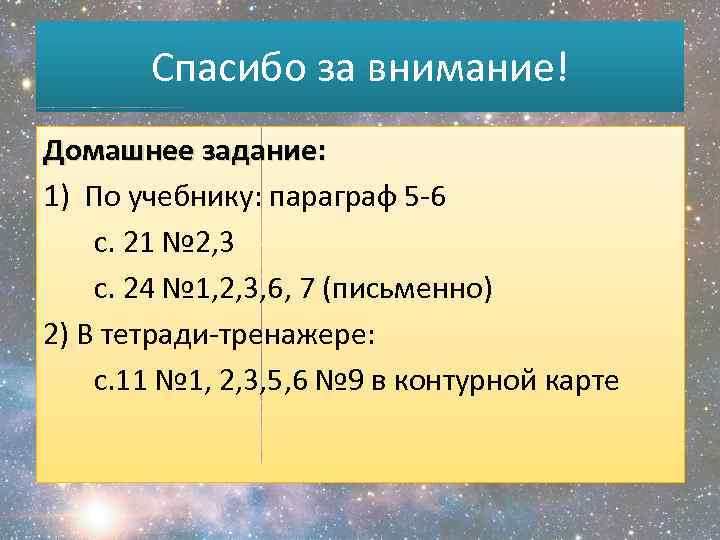 Спасибо за внимание!

Домашнее задание:

1) По учебнику: параграф 5-6

с. 21 №2,3

с. 24 №1,2,3,6, 7 (письменно)

2) В тетради-тренажере:

с.11 №1, 2,3,5,6 №9 в контурной карте